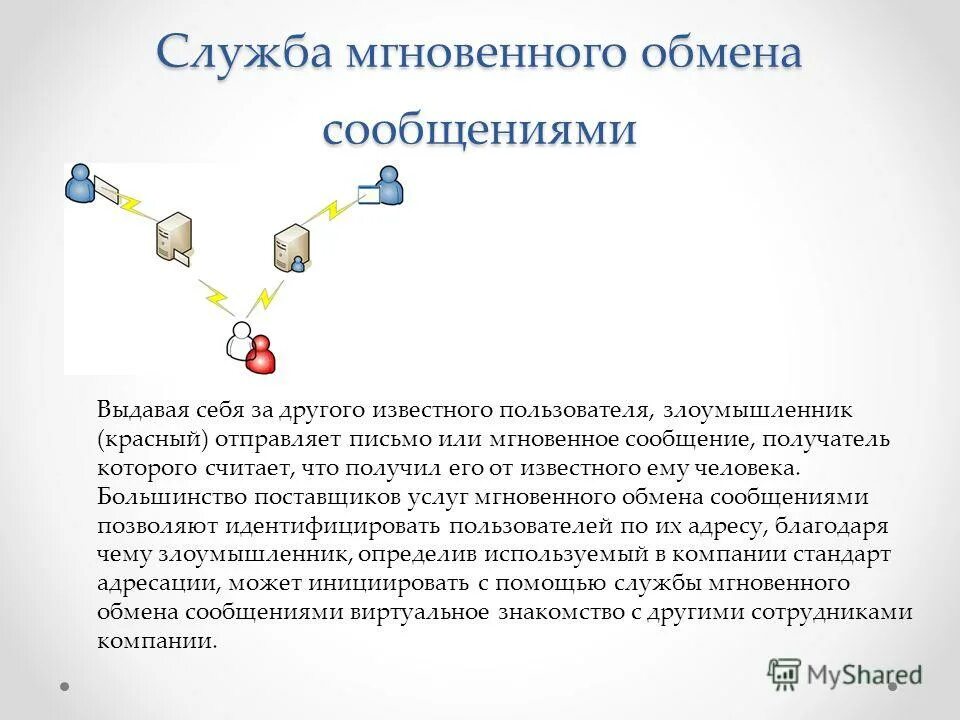 Служба мгновенного обмена сообщениями

Выдавая себя за другого известного пользователя, злоумышленник (красный) отправляет письмо или мгновенное сообщение, получатель которого считает, что получил его от известного ему человека. Большинство поставщиков услуг мгновенного обмена сообщениями позволяют идентифицировать пользователей по их адресу, благодаря чему злоумышленник, определив используемый в компании стандарт адресации, может инициировать с помощью службы мгновенного обмена сообщениями виртуальное знакомство с другими сотрудниками компании.

MyShared